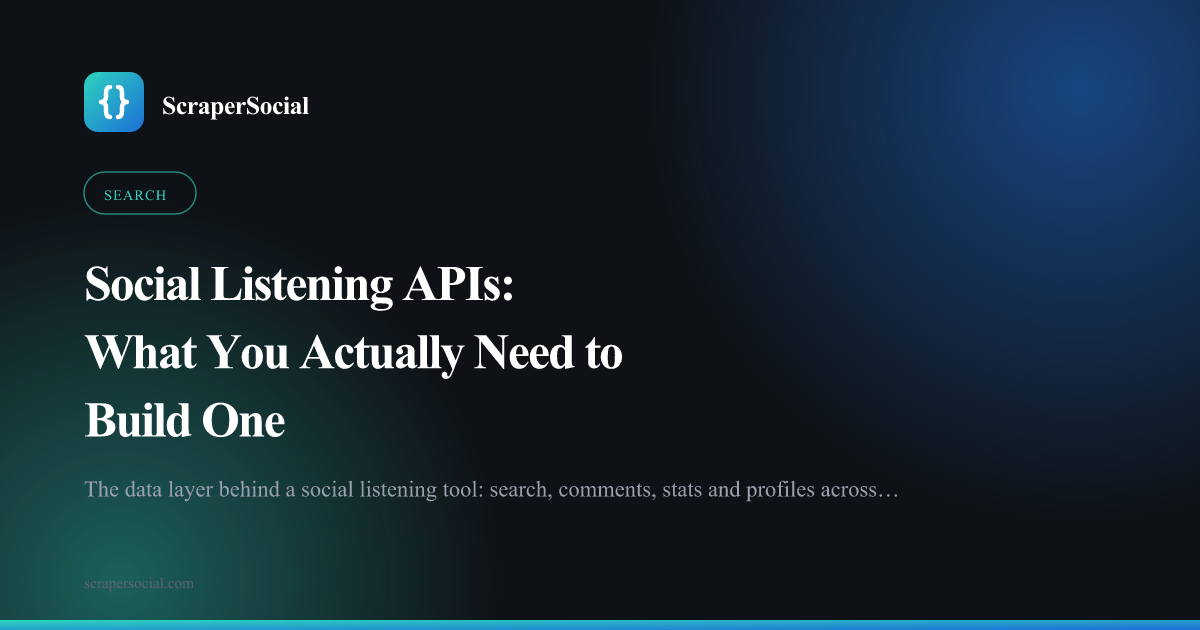 {}

ScraperSocial

SEARCH

Social Listening APIs: What You Actually Need to Build One

The data layer behind a social listening tool: search, comments, stats and profiles across…

scrapersocial.com